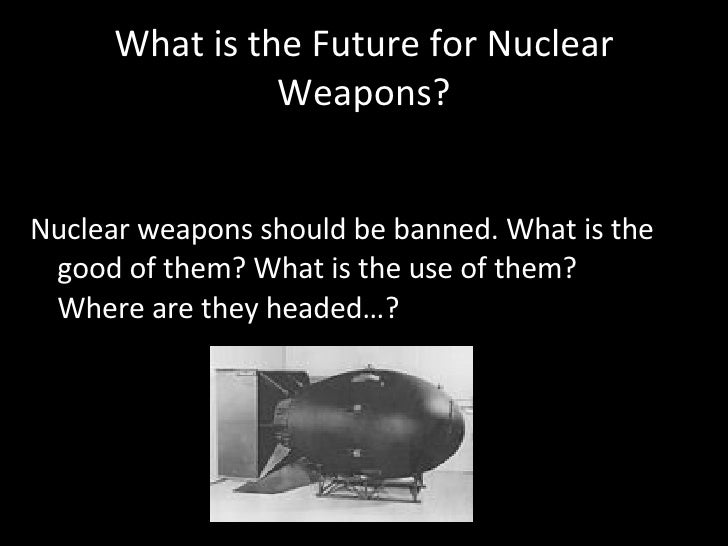 What is the Future for Nuclear Weapons?

Nuclear weapons should be banned. What is the good of them? What is the use of them? Where are they headed…?